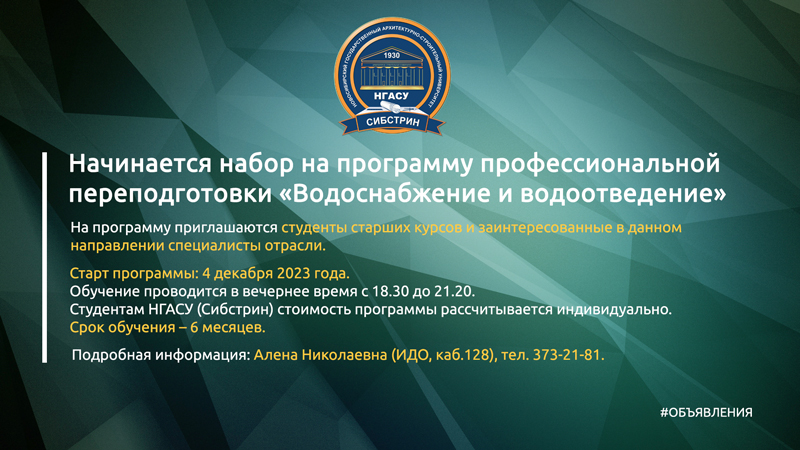 НОВОСИБИРСКИЙ ГОСУДАРСТВЕННЫЙ АРХИТЕКТУРНО-СТРОИТЕЛЬНЫЙ УНИВЕРСИТЕТ
1930
НГАСУ
СИБСТРИН

Начинается набор на программу профессиональной переподготовки «Водоснабжение и водоотведение»

На программу приглашаются студенты старших курсов и заинтересованные в данном направлении специалисты отрасли.

Старт программы: 4 декабря 2023 года.
Обучение проводится в вечернее время с 18.30 до 21.20.
Студентам НГАСУ (Сибстрин) стоимость программы рассчитывается индивидуально.
Срок обучения – 6 месяцев.

Подробная информация: Алена Николаевна (ИДО, каб.128), тел. 373-21-81.

#ОБЪЯВЛЕНИЯ